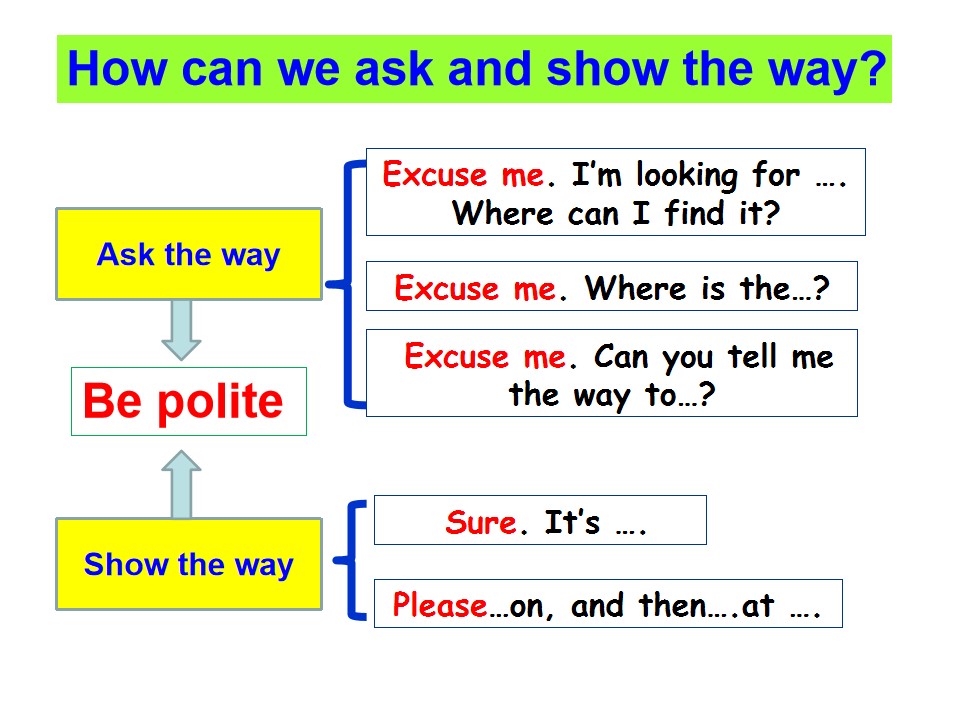 How can we ask and show the way?

Ask the way

Excuse me. I'm looking for …. Where can I find it?

Excuse me. Where is the…?

Excuse me. Can you tell me the way to…?

Be polite

Show the way

Sure. It's ….

Please…on, and then….at ….